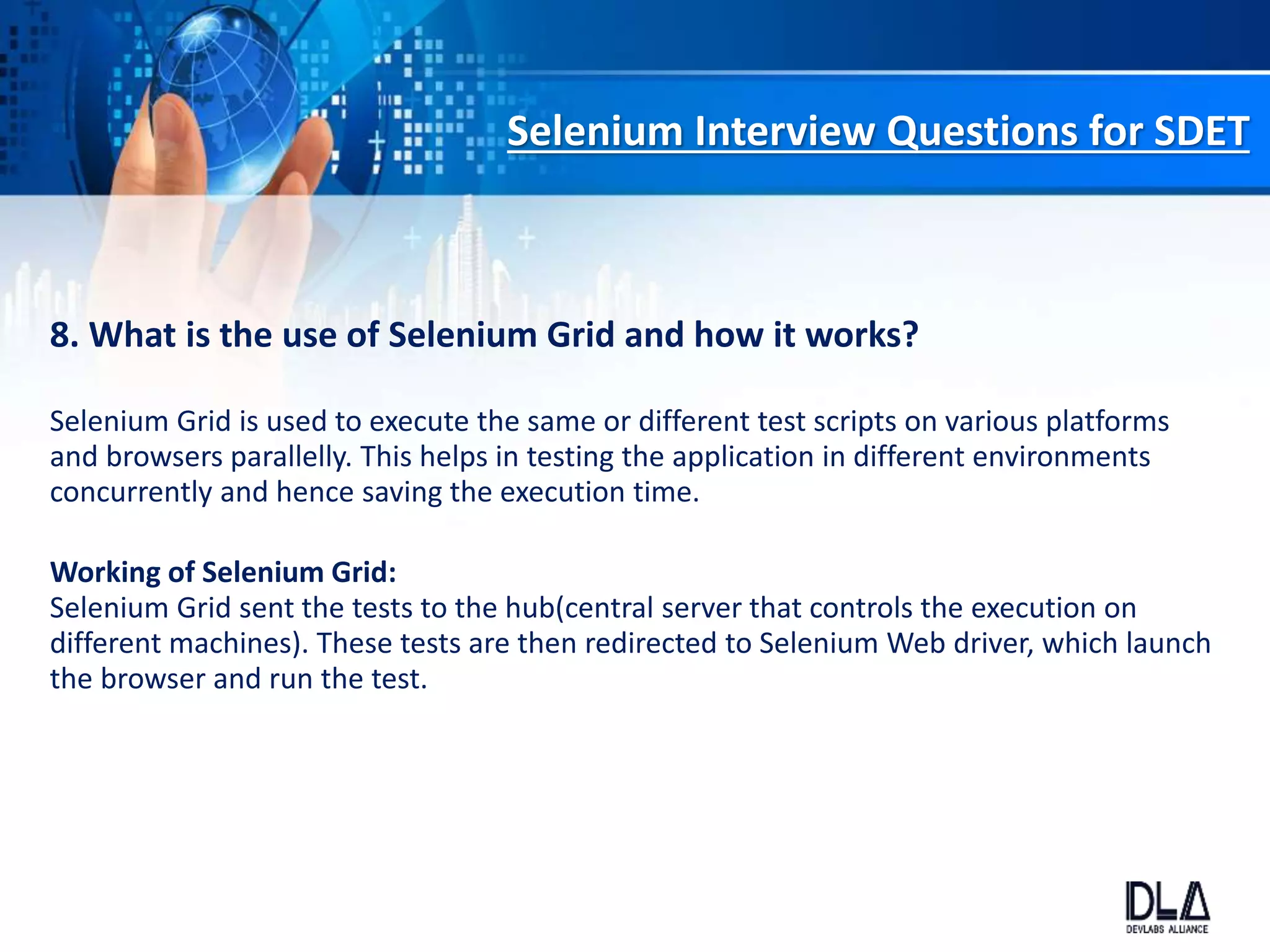 Selenium Interview Questions for SDET

8. What is the use of Selenium Grid and how it works?

Selenium Grid is used to execute the same or different test scripts on various platforms and browsers parallelly. This helps in testing the application in different environments concurrently and hence saving the execution time.

Working of Selenium Grid:
Selenium Grid sent the tests to the hub(central server that controls the execution on different machines). These tests are then redirected to Selenium Web driver, which launch the browser and run the test.

DLA
DEVLABS ALLIANCE